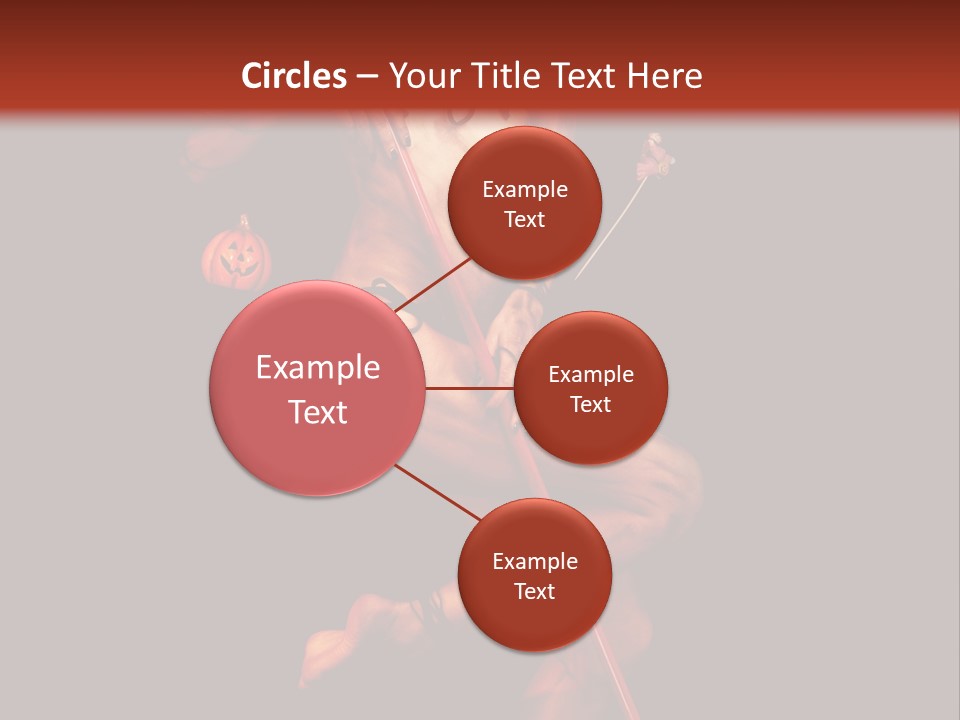 Circles – Your Title Text Here

Example Text

Example Text

Example Text

Example Text